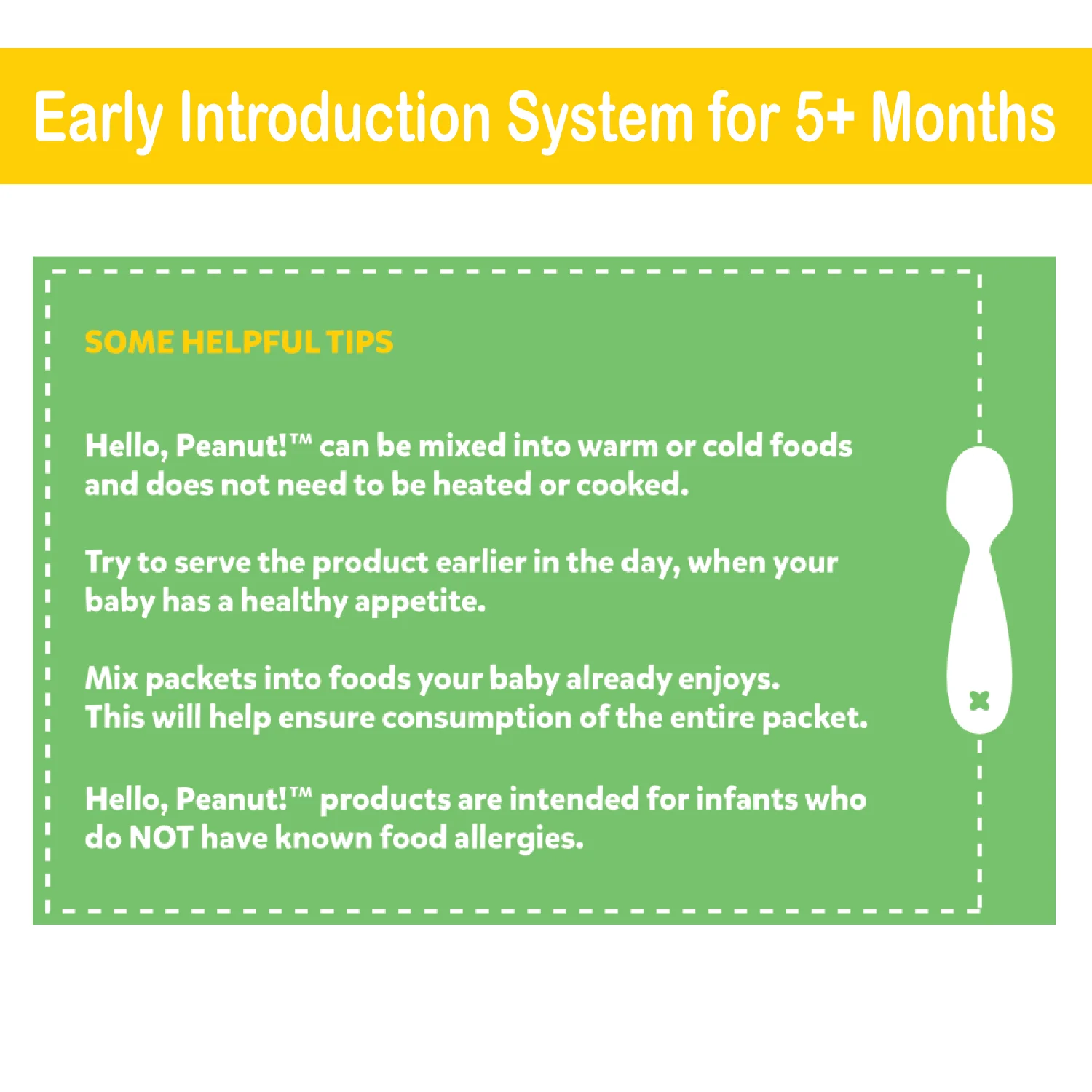 Early Introduction System for 5+ Months

SOME HELPFUL TIPS

Hello, Peanut!™ can be mixed into warm or cold foods and does not need to be heated or cooked.

Try to serve the product earlier in the day, when your baby has a healthy appetite.

Mix packets into foods your baby already enjoys. This will help ensure consumption of the entire packet.

Hello, Peanut!™ products are intended for infants who do NOT have known food allergies.